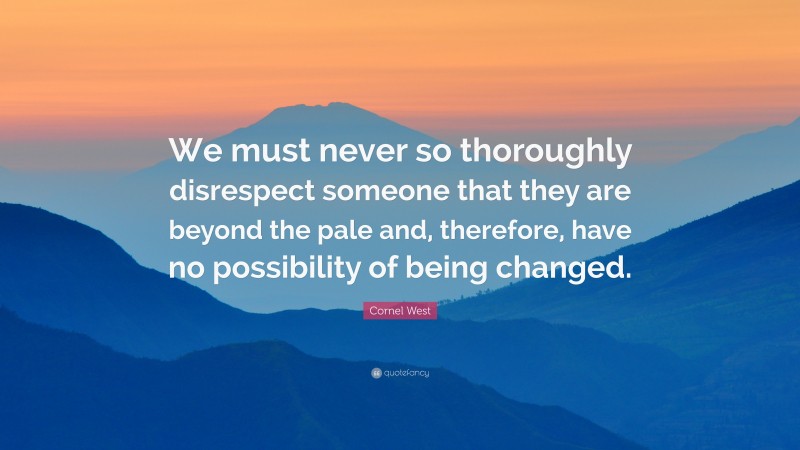 We must never so thoroughly disrespect someone that they are beyond the pale and, therefore, have no possibility of being changed.

Cornel West

quotefancy